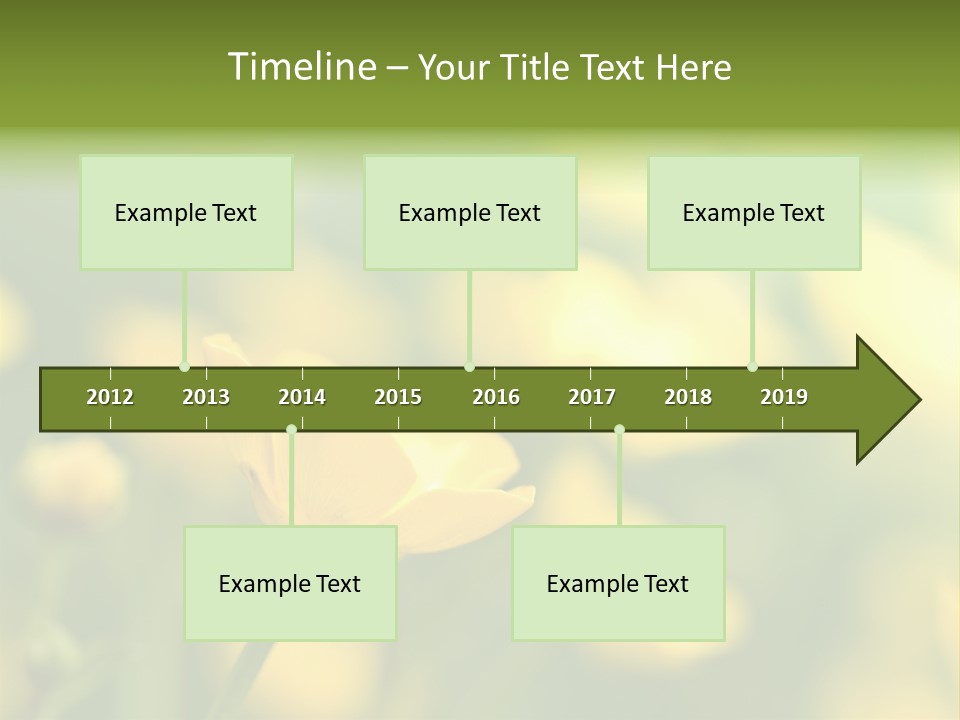 Timeline – Your Title Text Here

Example Text

Example Text

Example Text

2012 2013 2014 2015 2016 2017 2018 2019

Example Text

Example Text